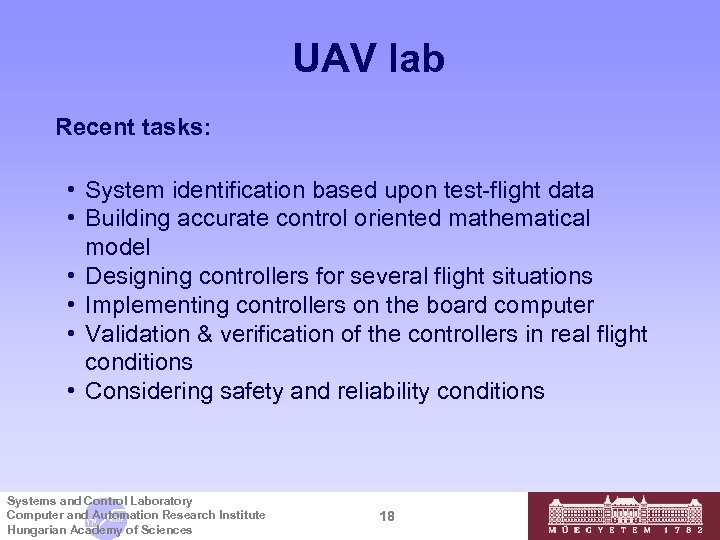 UAV lab

Recent tasks:

• System identification based upon test-flight data
• Building accurate control oriented mathematical model
• Designing controllers for several flight situations
• Implementing controllers on the board computer
• Validation & verification of the controllers in real flight conditions
• Considering safety and reliability conditions

Systems and Control Laboratory
Computer and Automation Research Institute
Hungarian Academy of Sciences

18

MŰEGYETEM 1782